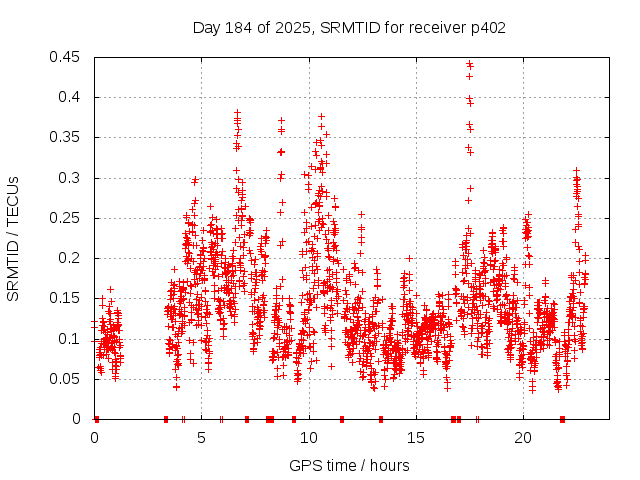 Day 184 of 2025, SRMTID for receiver p402

SRMTID / TECUs

0.45
0.4
0.35
0.3
0.25
0.2
0.15
0.1
0.05
0

0
5
10
15
20

GPS time / hours